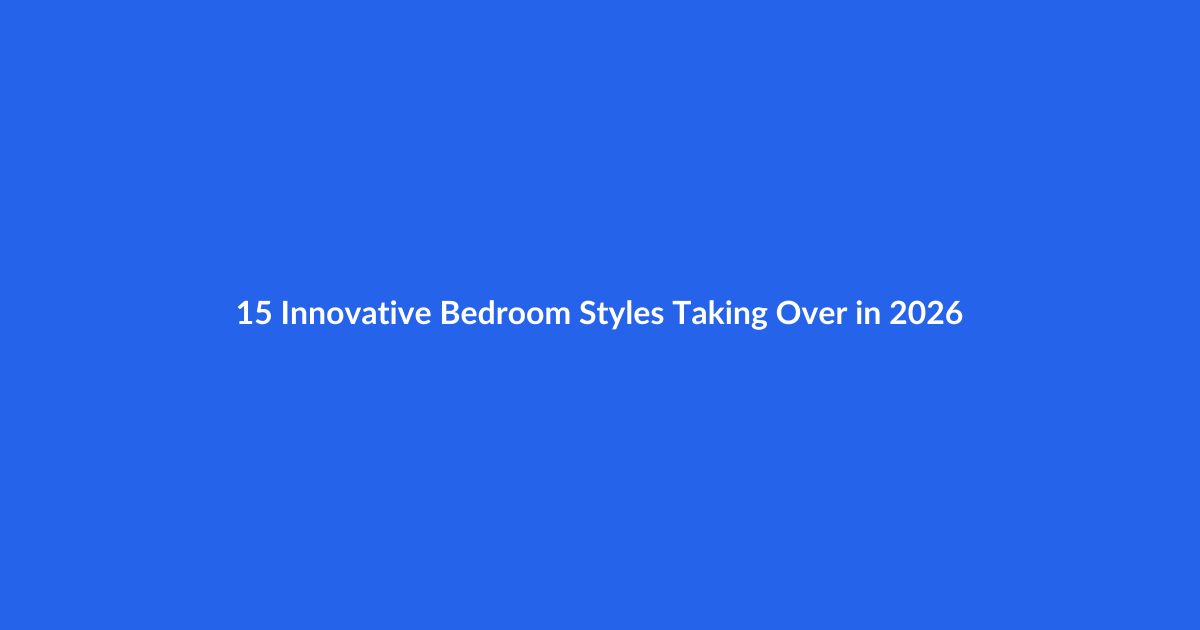 15 Innovative Bedroom Styles Taking Over in 2026